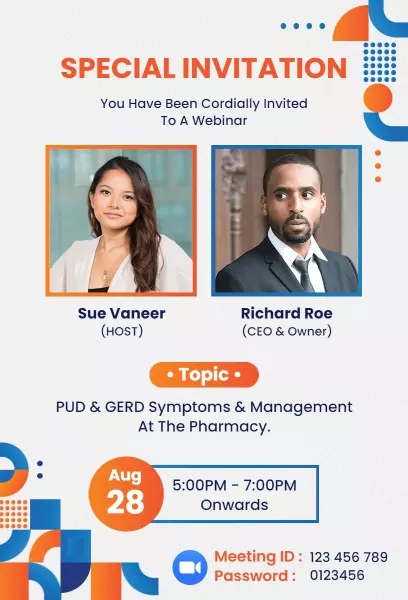 SPECIAL INVITATION

You Have Been Cordially Invited To A Webinar

Sue Vaneer
(HOST)

Richard Roe
(CEO & Owner)

• Topic •

PUD & GERD Symptoms & Management At The Pharmacy.

Aug
28

5:00PM - 7:00PM
Onwards

Meeting ID : 123 456 789
Password : 0123456